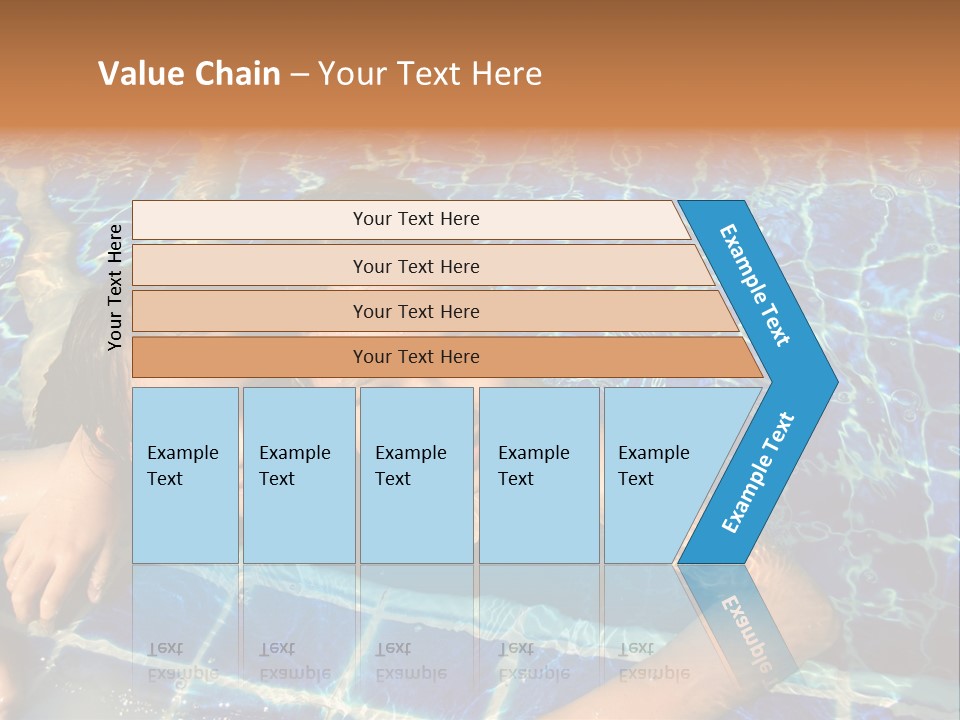 Value Chain – Your Text Here

Your Text Here

Your Text Here

Your Text Here

Your Text Here

Your Text Here

Example Text

Example Text

Example Text

Example Text

Example Text

Example Text

Example Text